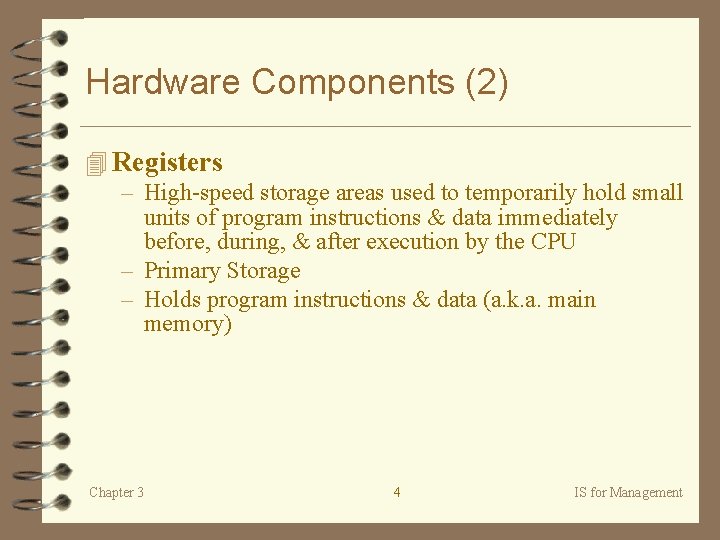 Hardware Components (2)

Registers

– High-speed storage areas used to temporarily hold small units of program instructions & data immediately before, during, & after execution by the CPU

– Primary Storage

– Holds program instructions & data (a.k.a. main memory)

Chapter 3

4

IS for Management